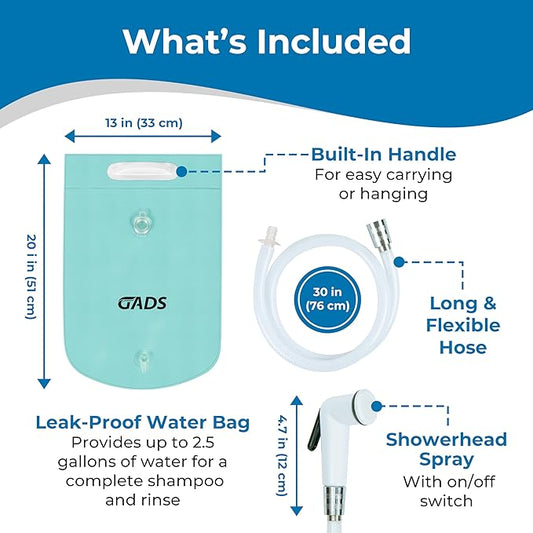 What's Included

13 in (33 cm)

20 i in (51 cm)

GADS

Built-In Handle
For easy carrying or hanging

30 in (76 cm)

Long & Flexible Hose

Leak-Proof Water Bag
Provides up to 2.5 gallons of water for a complete shampoo and rinse

4.7 in (12 cm)

Showerhead Spray
With on/off switch